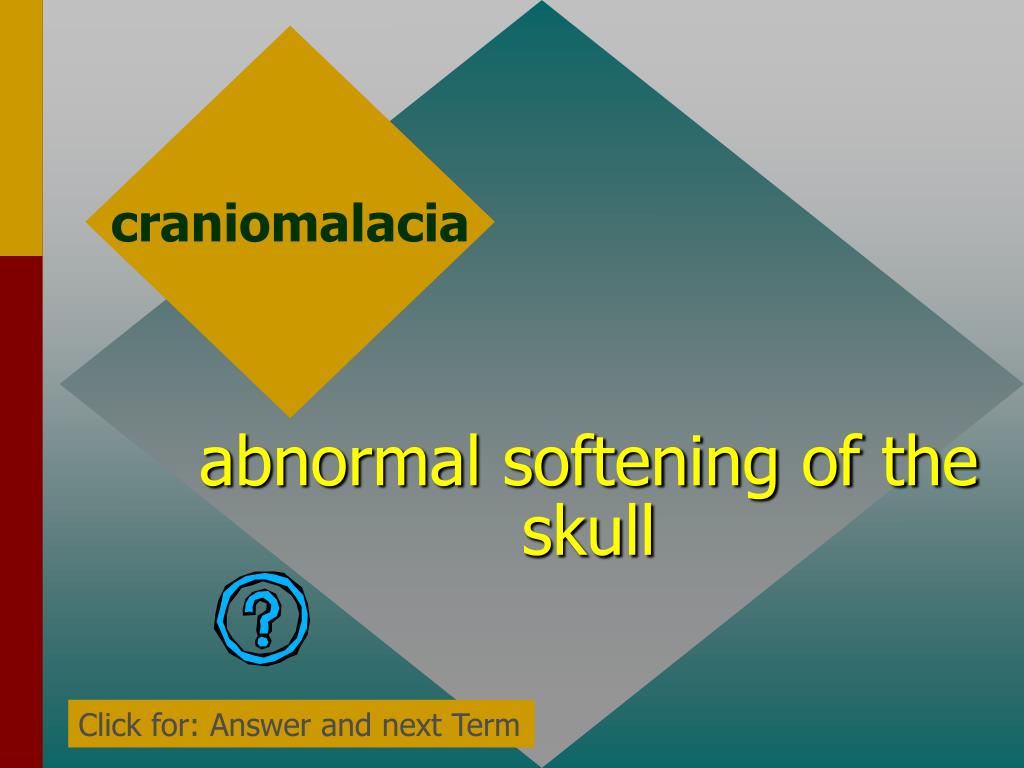 craniomalacia

abnormal softening of the skull

?

Click for: Answer and next Term